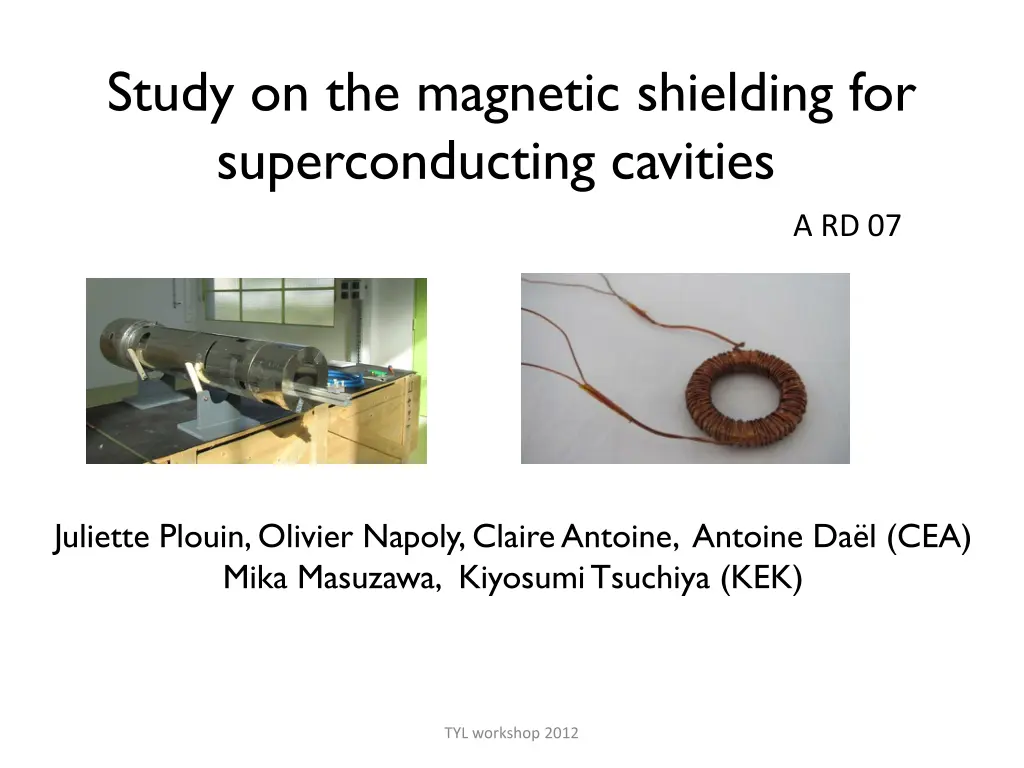 Study on the magnetic shielding for superconducting cavities

A RD 07

Juliette Plouin, Olivier Napoly, Claire Antoine, Antoine Daël (CEA)
Mika Masuzawa, Kiyosumi Tsuchiya (KEK)

TYL workshop 2012